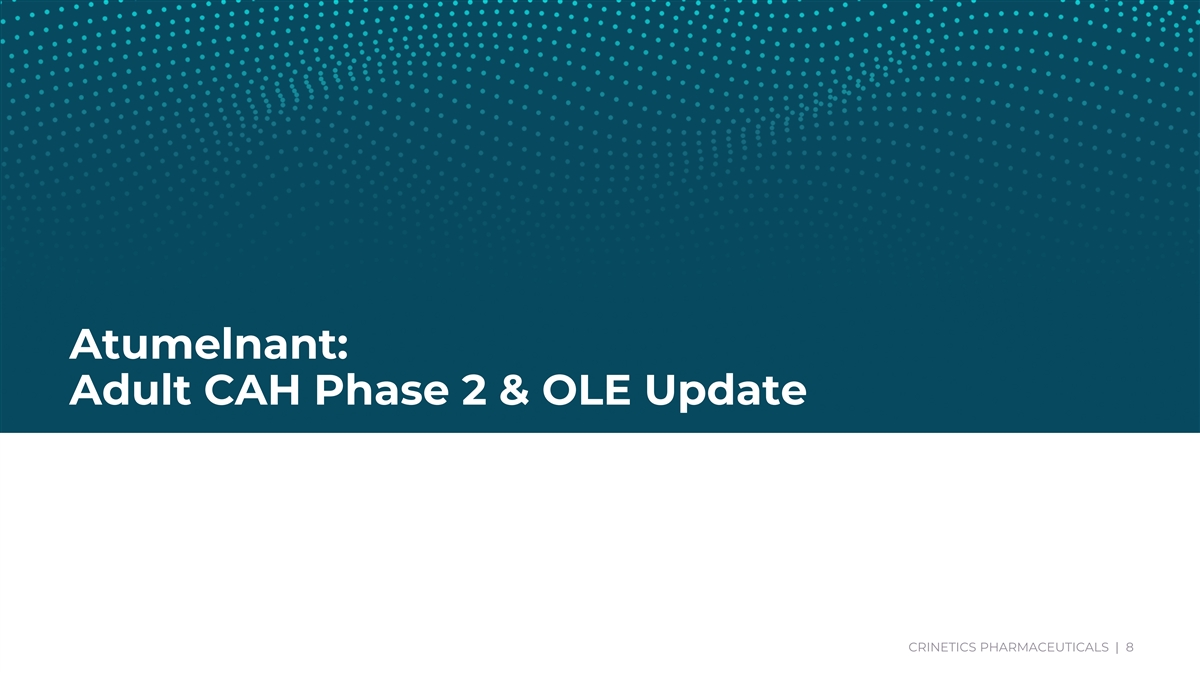 Atumelnant:
Adult CAH Phase 2 & OLE Update

CRINETICS PHARMACEUTICALS | 8